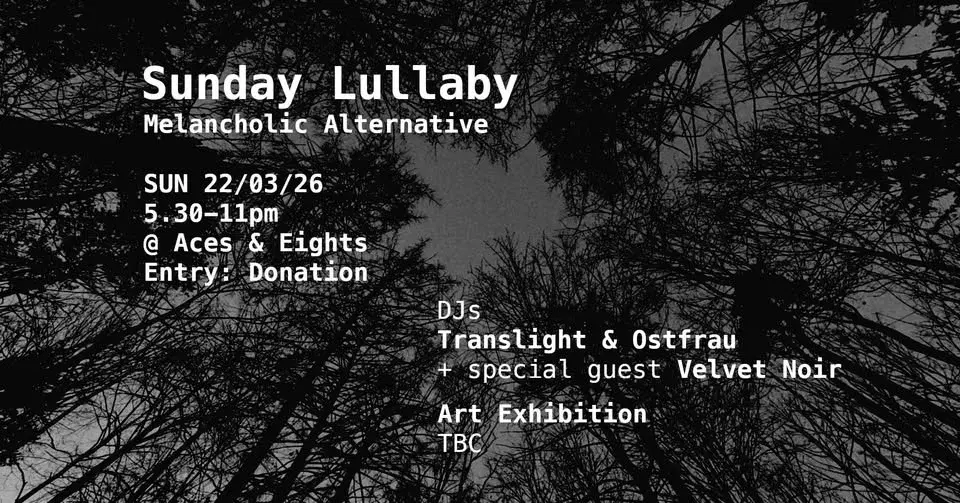 Sunday Lullaby
Melancholic Alternative

SUN 22/03/26
5.30–11pm
@ Aces & Eights
Entry: Donation

DJs
Translight & Ostfrau
+ special guest Velvet Noir

Art Exhibition
TBC